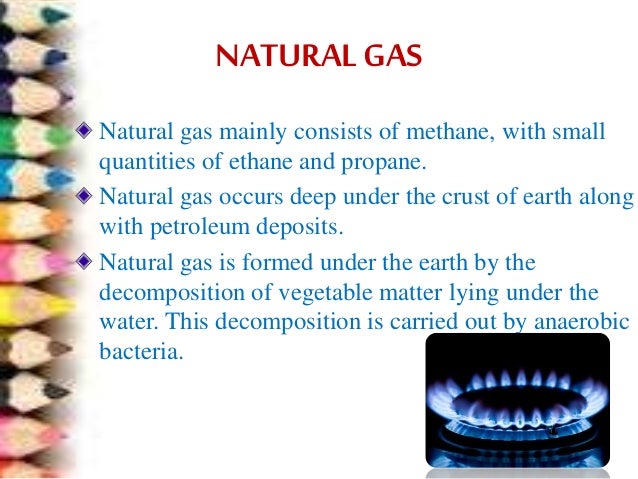 NATURAL GAS

Natural gas mainly consists of methane, with small quantities of ethane and propane.

Natural gas occurs deep under the crust of earth along with petroleum deposits.

Natural gas is formed under the earth by the decomposition of vegetable matter lying under the water. This decomposition is carried out by anaerobic bacteria.